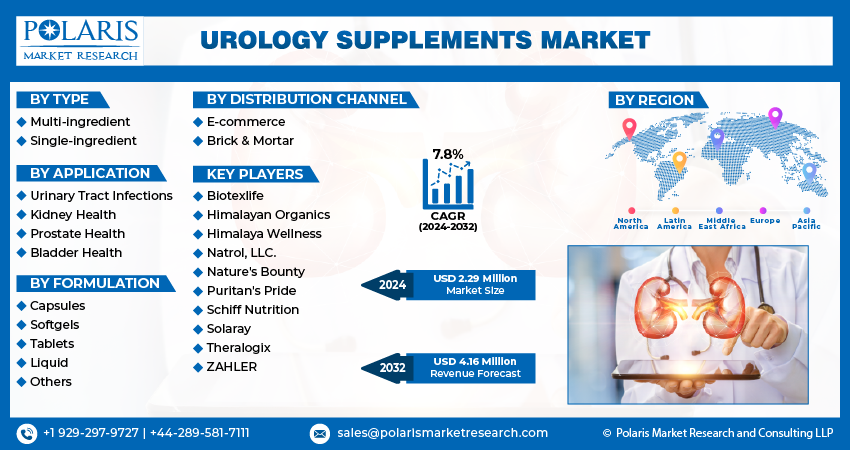 POLARIS
MARKET RESEARCH

UROLOGY SUPPLEMENTS MARKET

BY TYPE
◆ Multi-ingredient
◆ Single-ingredient

BY APPLICATION
◆ Urinary Tract Infections
◆ Kidney Health
◆ Prostate Health
◆ Bladder Health

BY FORMULATION
◆ Capsules
◆ Softgels
◆ Tablets
◆ Liquid
◆ Others

BY DISTRIBUTION CHANNEL
◆ E-commerce
◆ Brick & Mortar

KEY PLAYERS
◆ Biotexlife
◆ Himalayan Organics
◆ Himalaya Wellness
◆ Natrol, LLC.
◆ Nature's Bounty
◆ Puritan's Pride
◆ Schiff Nutrition
◆ Solaray
◆ Theralogix
◆ ZAHLER

7.8%
CAGR
(2024-2032)

2024 USD 2.29 Million
Market Size

2032 USD 4.16 Million
Revenue Forecast

BY REGION
North America
Latin America
Middle East Africa
Europe
Asia Pacific

+1 929-297-9727 | +44-289-581-7111
sales@polarismarketresearch.com
© Polaris Market Research and Consulting LLP